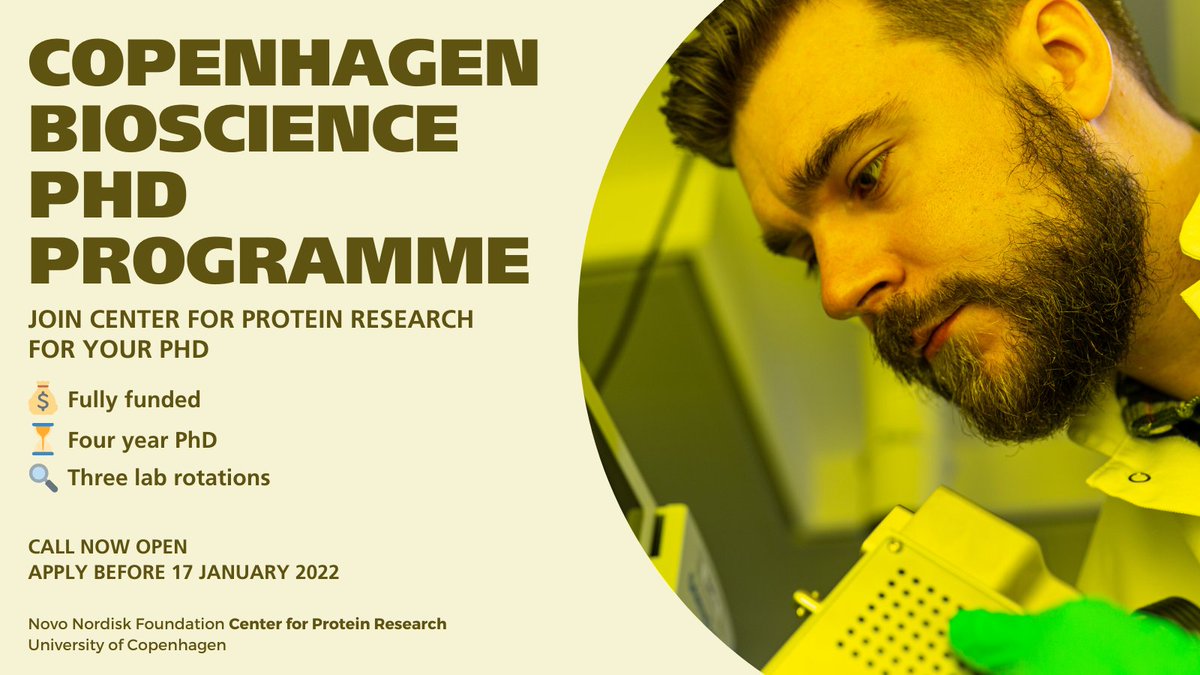 COPENHAGEN BIOSCIENCE PHD PROGRAMME

JOIN CENTER FOR PROTEIN RESEARCH FOR YOUR PHD

💰 Fully funded
⏳ Four year PhD
🔍 Three lab rotations

CALL NOW OPEN
APPLY BEFORE 17 JANUARY 2022

Novo Nordisk Foundation Center for Protein Research
University of Copenhagen